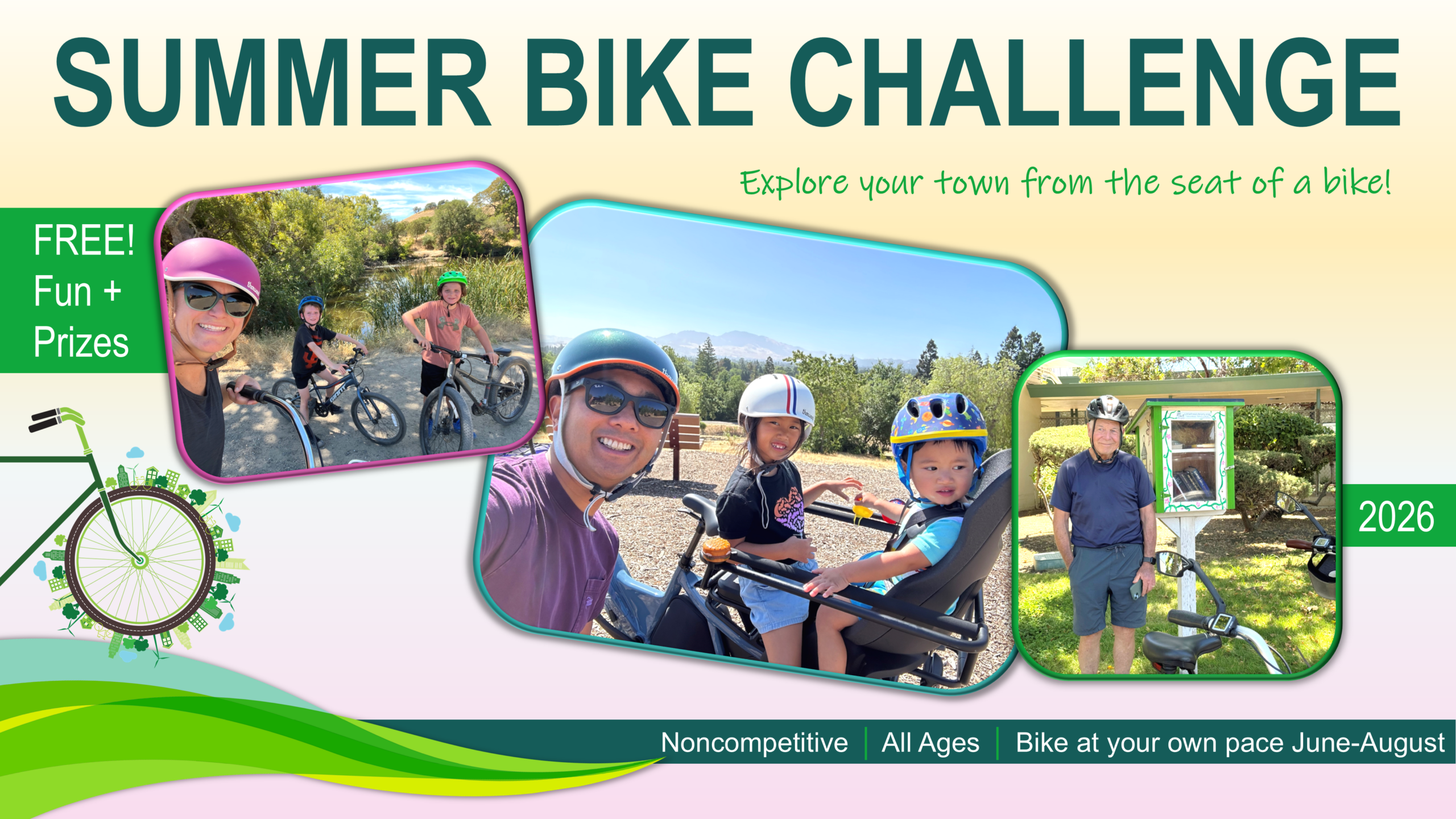 SUMMER BIKE CHALLENGE

Explore your town from the seat of a bike!

FREE!
Fun +
Prizes

2026

Noncompetitive | All Ages | Bike at your own pace June-August